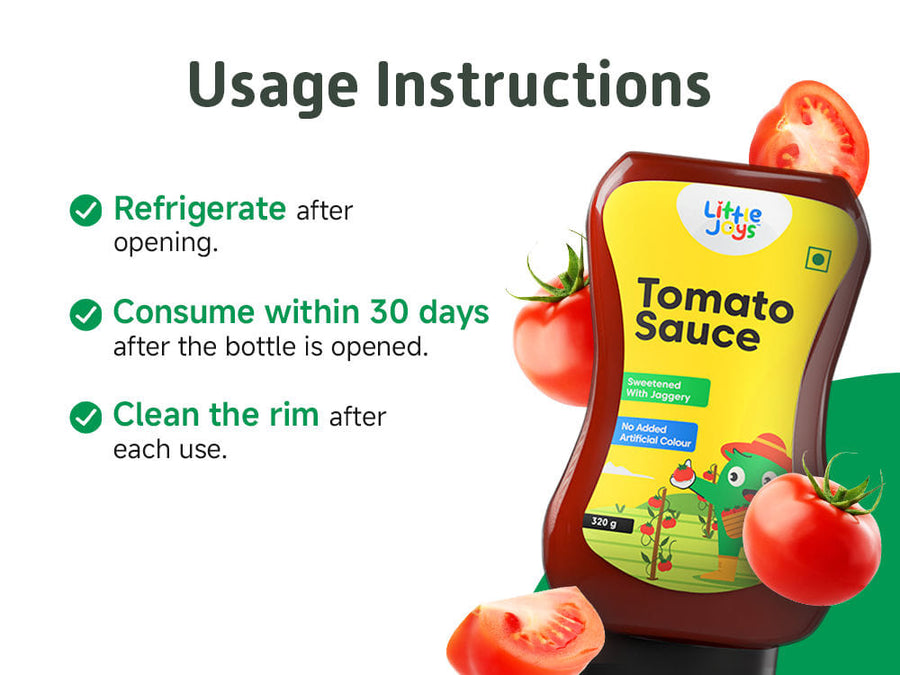 Usage Instructions

Refrigerate after opening.

Consume within 30 days after the bottle is opened.

Clean the rim after each use.

Little Joys

Tomato Sauce

Sweetened With Jaggery

No Added Artificial Colour

320 g